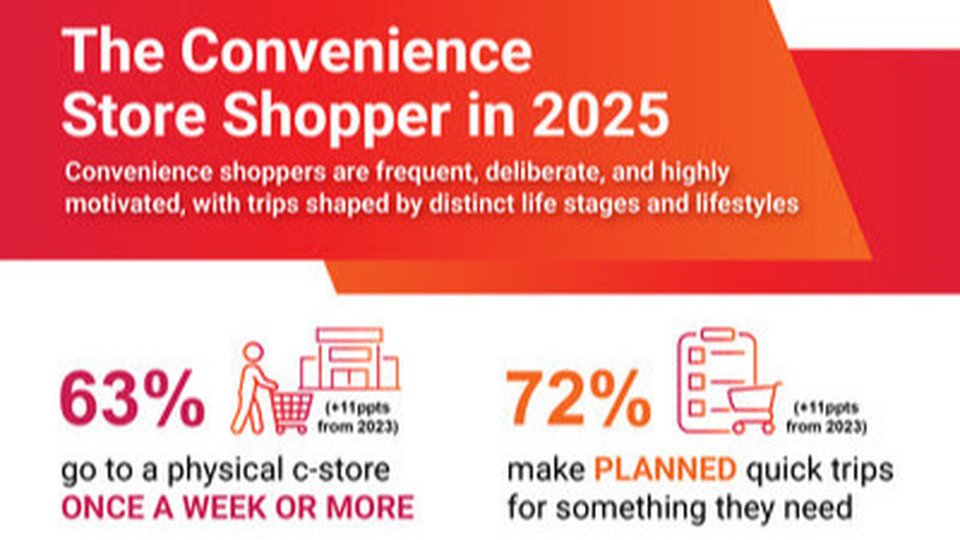 The Convenience Store Shopper in 2025

Convenience shoppers are frequent, deliberate, and highly motivated, with trips shaped by distinct life stages and lifestyles

63%

(+11ppts from 2023)

go to a physical c-store ONCE A WEEK OR MORE

72%

(+11ppts from 2023)

make PLANNED quick trips for something they need